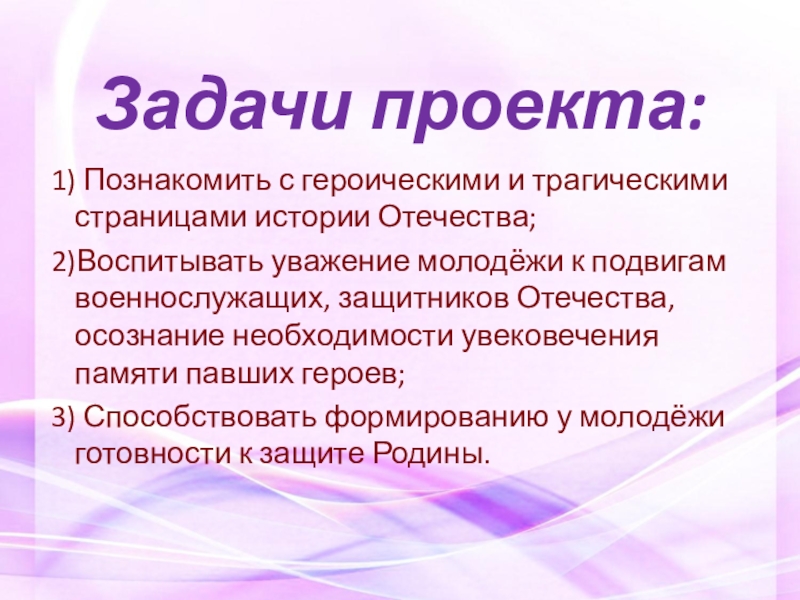 Задачи проекта:

1) Познакомить с героическими и трагическими страницами истории Отечества;

2)Воспитывать уважение молодёжи к подвигам военнослужащих, защитников Отечества, осознание необходимости увековечения памяти павших героев;

3) Способствовать формированию у молодёжи готовности к защите Родины.